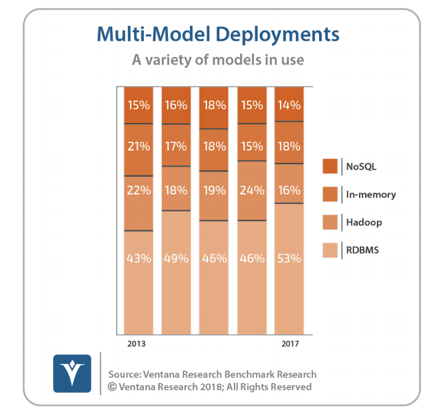 Multi-Model Deployments
A variety of models in use

15% 16% 18% 15% 14%
21% 17% 18% 15% 18%
22% 18% 19% 24% 16%
43% 49% 46% 46% 53%

2013
2017

NoSQL
In-memory
Hadoop
RDBMS

Source: Ventana Research Benchmark Research
© Ventana Research 2018; All Rights Reserved